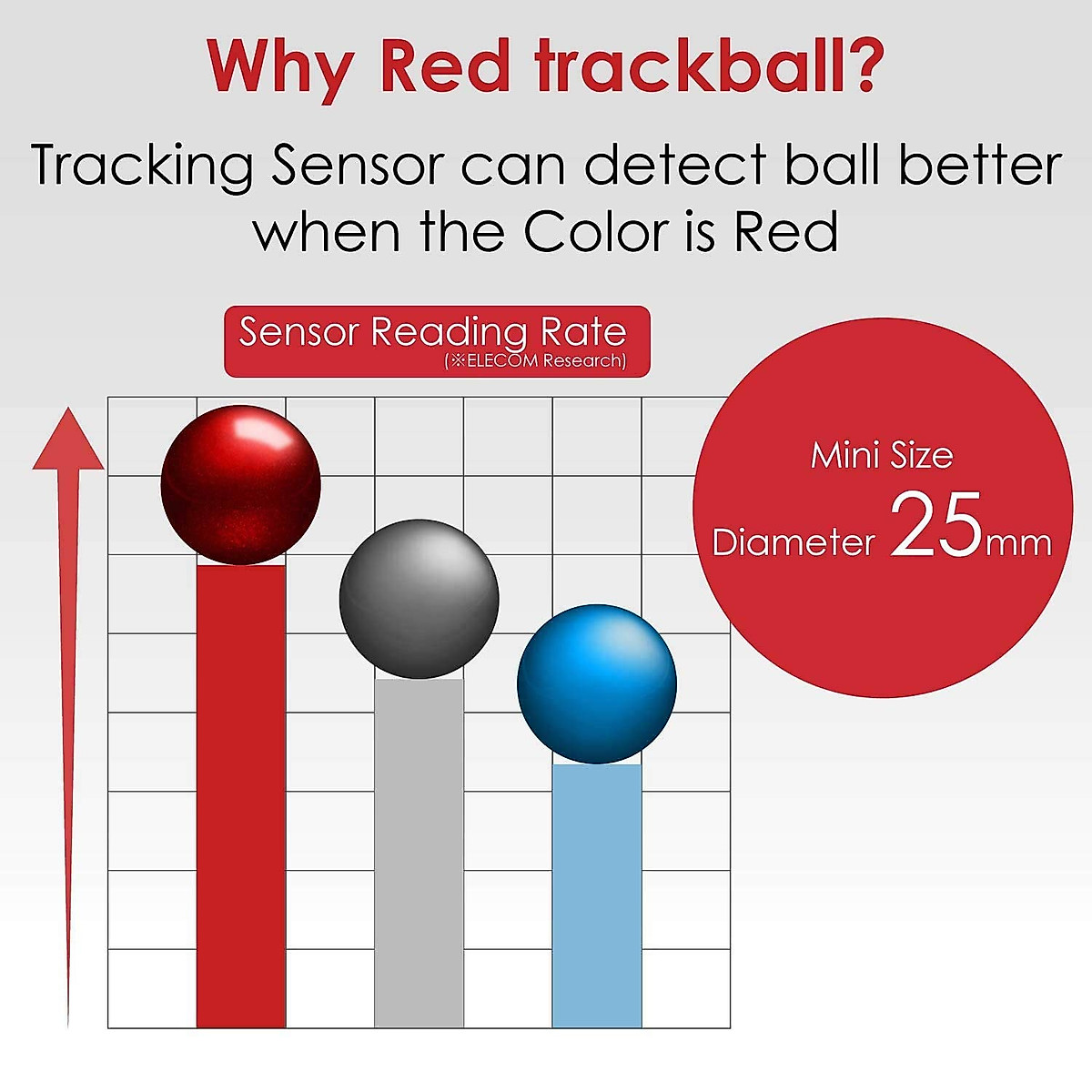 Why Red trackball?

Tracking Sensor can detect ball better when the Color is Red

Sensor Reading Rate
(※ELECOM Research)

Mini Size
Diameter 25mm